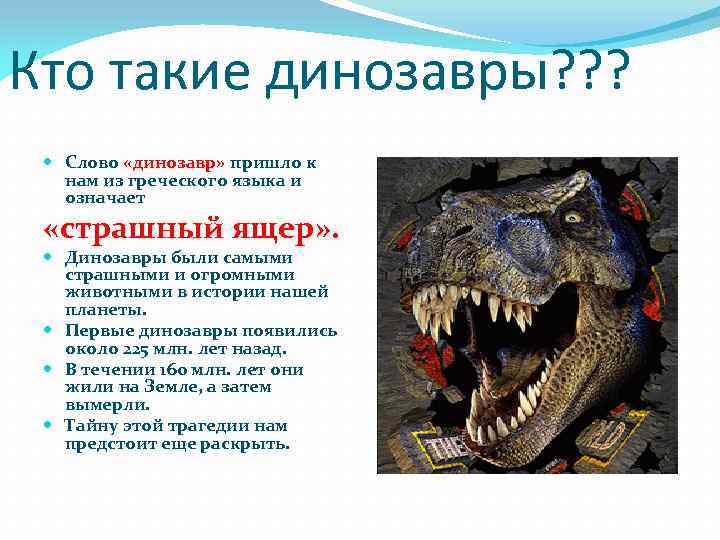 Кто такие динозавры???

Слово «динозавр» пришло к нам из греческого языка и означает

«страшный ящер».

Динозавры были самыми страшными и огромными животными в истории нашей планеты.

Первые динозавры появились около 225 млн. лет назад.

В течении 160 млн. лет они жили на Земле, а затем вымерли.

Тайну этой трагедии нам предстоит еще раскрыть.

THE